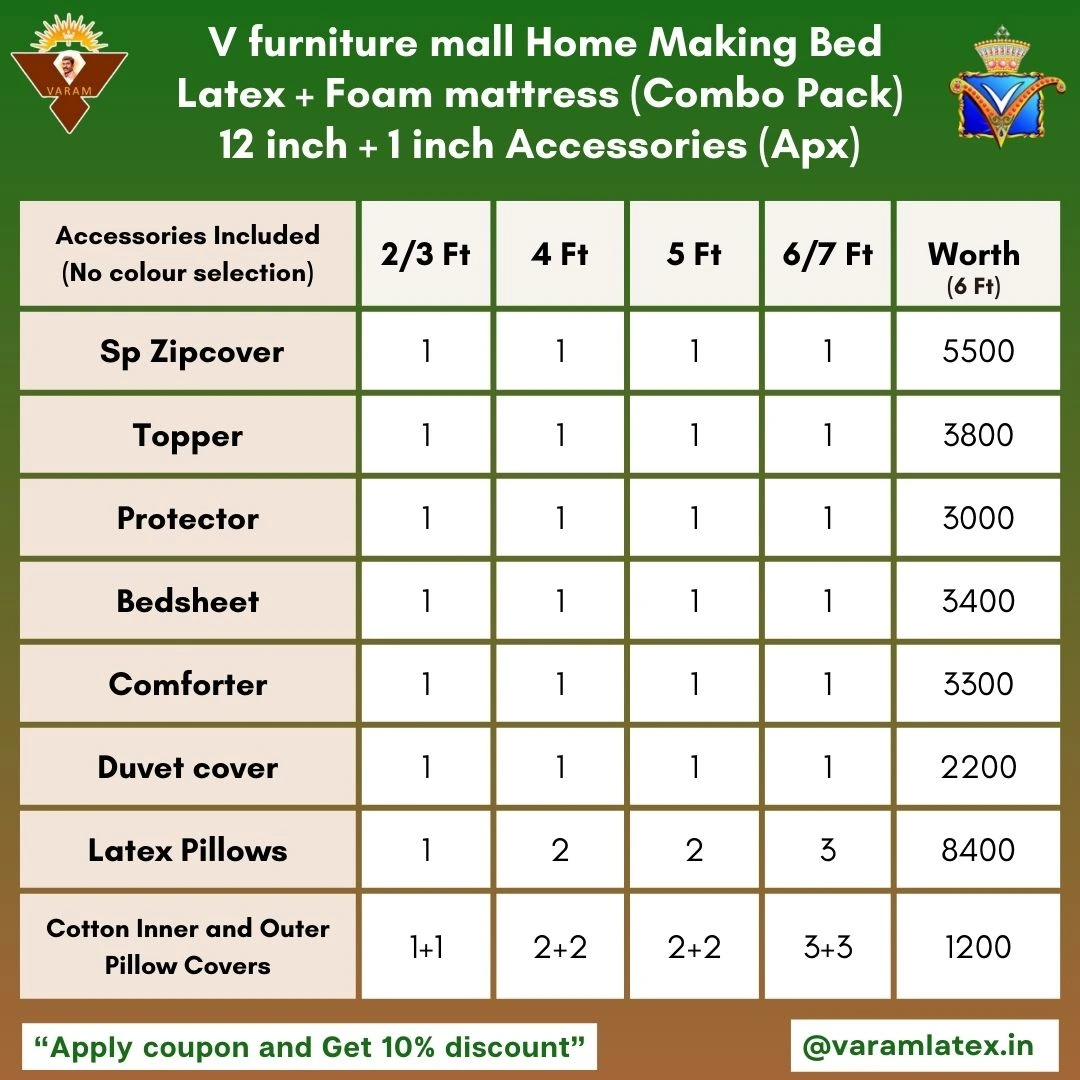 VARAM

V furniture mall Home Making Bed Latex + Foam mattress (Combo Pack) 12 inch + 1 inch Accessories (Apx)

| Accessories Included (No colour selection) | 2/3 Ft | 4 Ft | 5 Ft | 6/7 Ft | Worth (6 Ft) |
|---|---|---|---|---|---|
| Sp Zipcover | 1 | 1 | 1 | 1 | 5500 |
| Topper | 1 | 1 | 1 | 1 | 3800 |
| Protector | 1 | 1 | 1 | 1 | 3000 |
| Bedsheet | 1 | 1 | 1 | 1 | 3400 |
| Comforter | 1 | 1 | 1 | 1 | 3300 |
| Duvet cover | 1 | 1 | 1 | 1 | 2200 |
| Latex Pillows | 1 | 2 | 2 | 3 | 8400 |
| Cotton Inner and Outer Pillow Covers | 1+1 | 2+2 | 2+2 | 3+3 | 1200 |

“Apply coupon and Get 10% discount”

@varamlatex.in